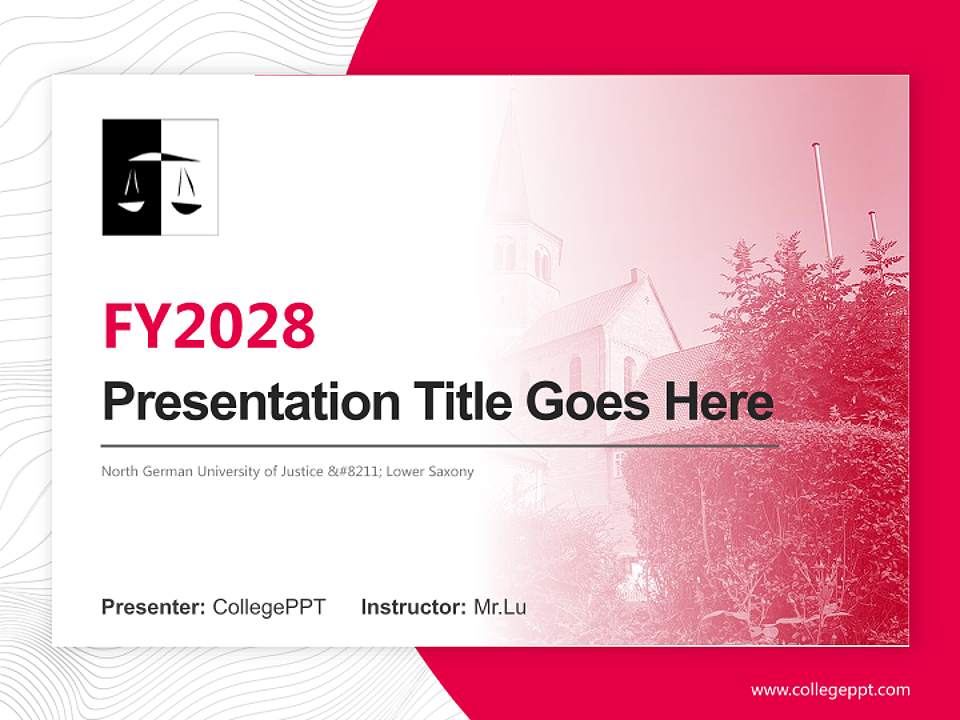 FY2028

Presentation Title Goes Here

North German University of Justice &#8211; Lower Saxony

Presenter: CollegePPT Instructor: Mr.Lu

www.collegeppt.com